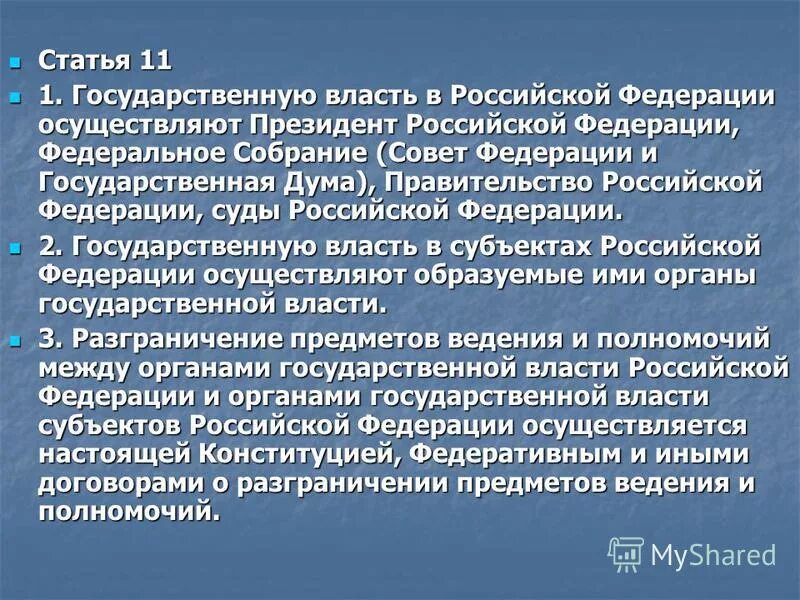 Статья 11

1. Государственную власть в Российской Федерации осуществляют Президент Российской Федерации, Федеральное Собрание (Совет Федерации и Государственная Дума), Правительство Российской Федерации, суды Российской Федерации.

2. Государственную власть в субъектах Российской Федерации осуществляют образуемые ими органы государственной власти.

3. Разграничение предметов ведения и полномочий между органами государственной власти Российской Федерации и органами государственной власти субъектов Российской Федерации осуществляется настоящей Конституцией, Федеративным и иными договорами о разграничении предметов ведения и полномочий.

MyShared